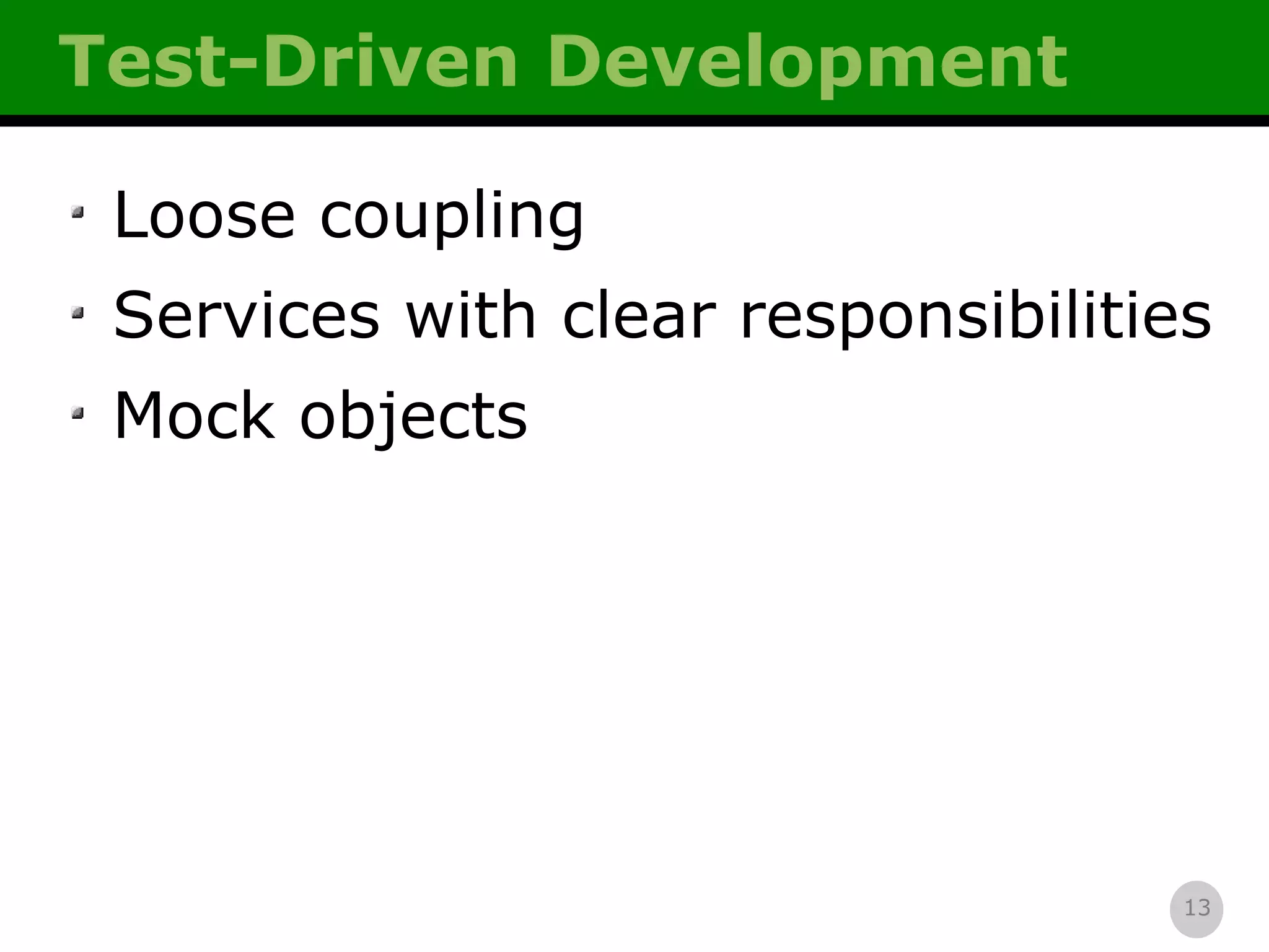 Test-Driven Development

- Loose coupling
- Services with clear responsibilities
- Mock objects

13